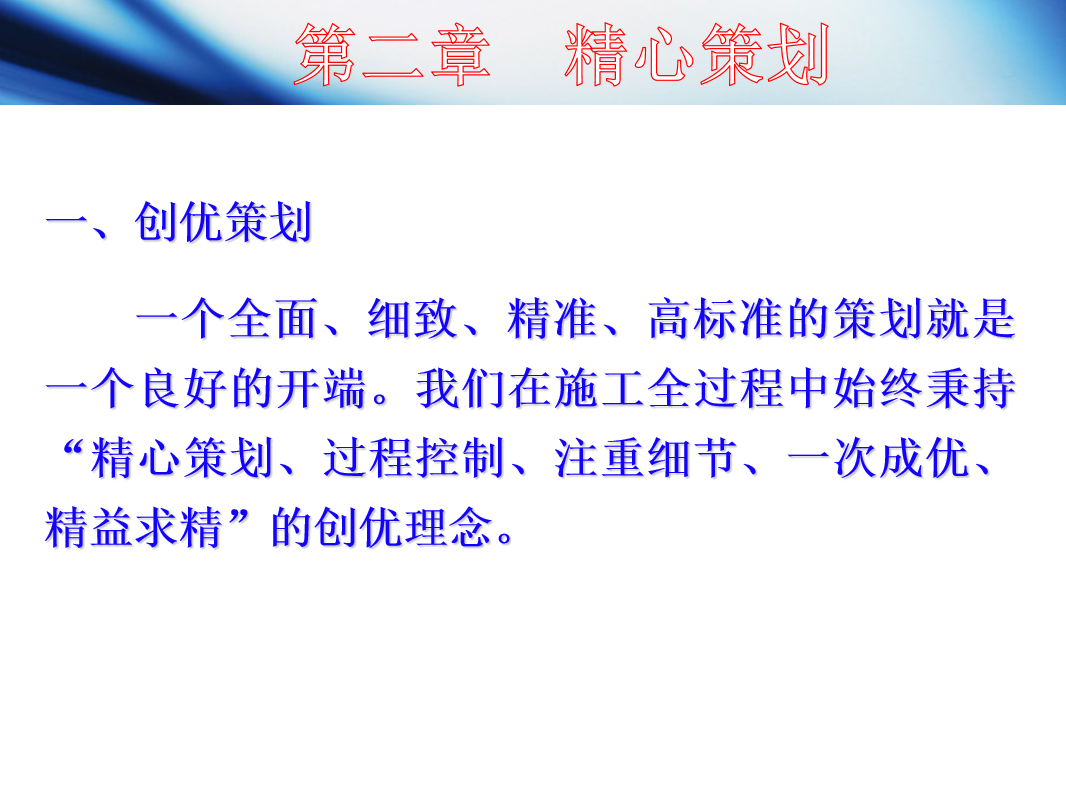 第二章　精心策划

一、创优策划

一个全面、细致、精准、高标准的策划就是一个良好的开端。我们在施工全过程中始终秉持“精心策划、过程控制、注重细节、一次成优、精益求精”的创优理念。